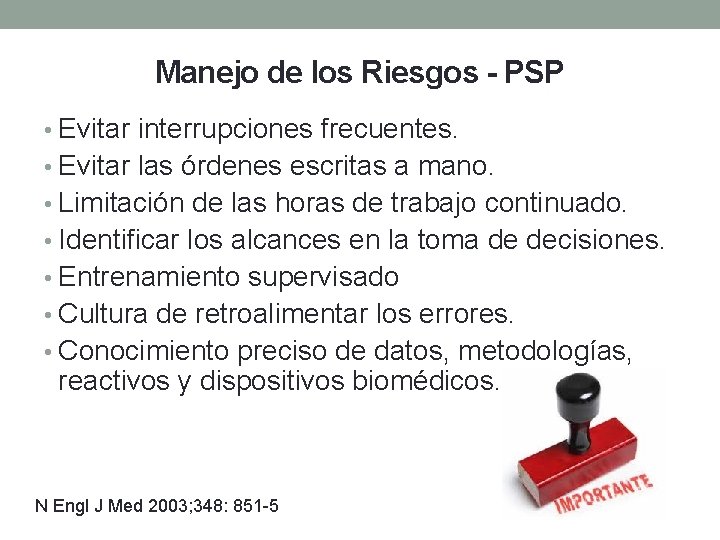 Manejo de los Riesgos - PSP

• Evitar interrupciones frecuentes.
• Evitar las órdenes escritas a mano.
• Limitación de las horas de trabajo continuado.
• Identificar los alcances en la toma de decisiones.
• Entrenamiento supervisado
• Cultura de retroalimentar los errores.
• Conocimiento preciso de datos, metodologías, reactivos y dispositivos biomédicos.

IMPORTANTE

N Engl J Med 2003;348: 851-5